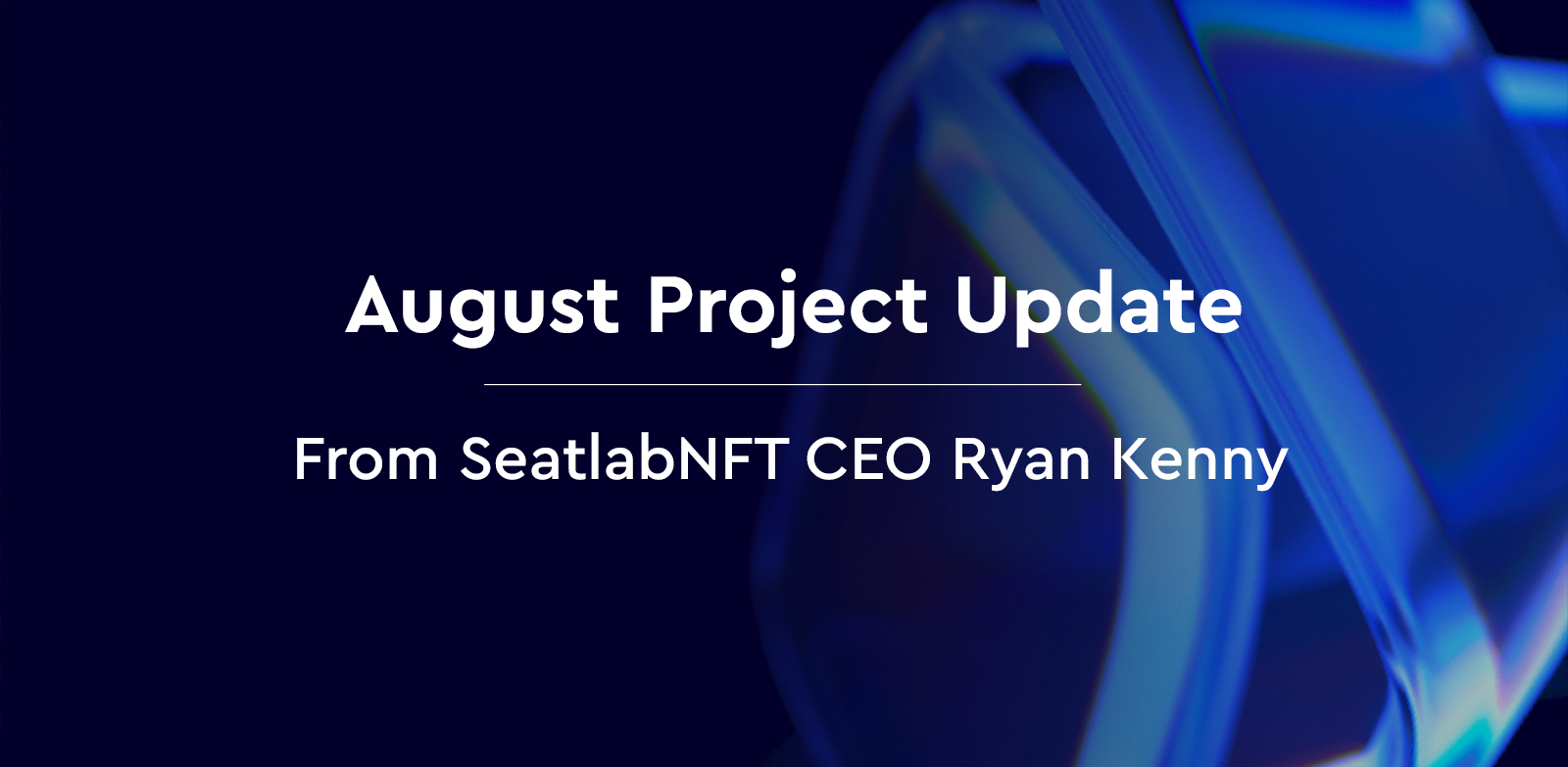 August Project Update

From SeatlabNFT CEO Ryan Kenny